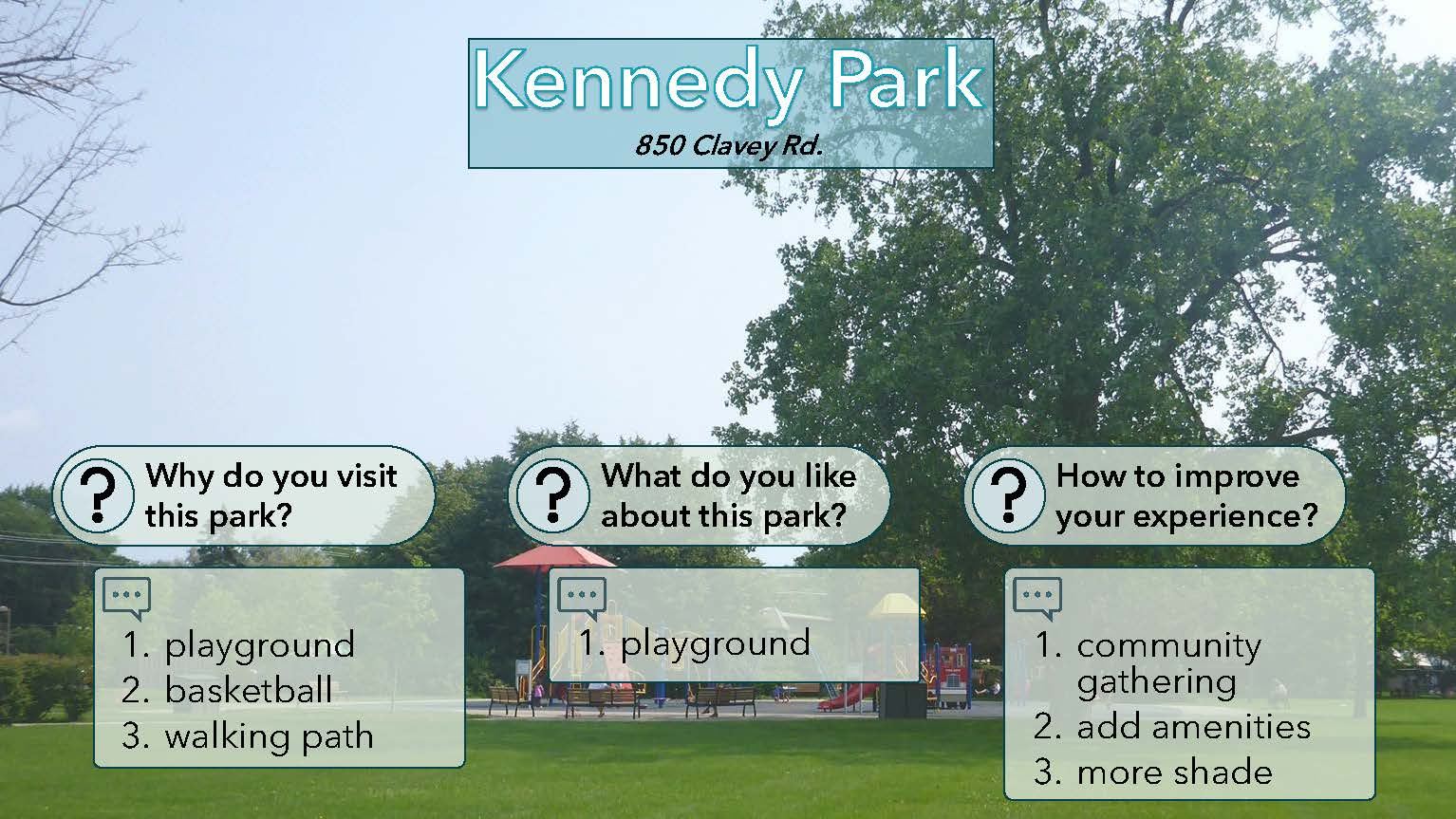 Kennedy Park
850 Clavey Rd.

?
Why do you visit this park?

1. playground
2. basketball
3. walking path

?
What do you like about this park?

1. playground

?
How to improve your experience?

1. community gathering
2. add amenities
3. more shade